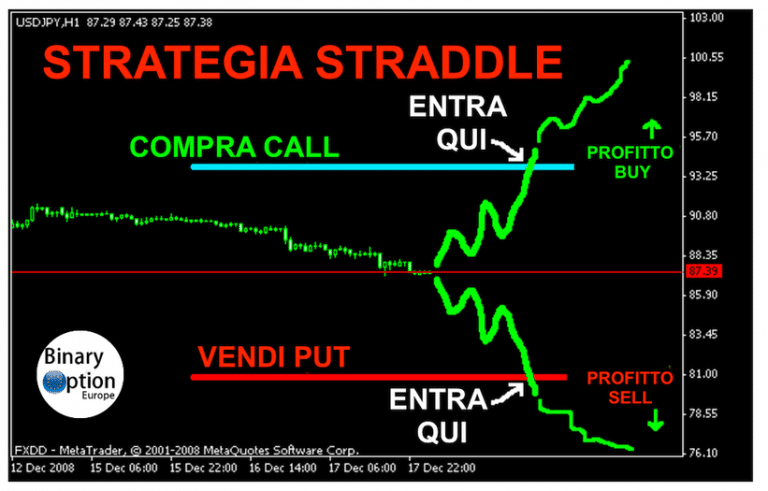 USDJPY,H1 87.29 87.43 87.25 87.38

STRATEGIA STRADDLE

ENTRA QUI

COMPRA CALL

PROFITTO BUY

VENDI PUT

PROFITTO SELL

ENTRA QUI

Binary Option Europe

FXDD - MetaTrader, © 2001-2008 MetaQuotes Software Corp.

103.00
100.55
98.15
95.70
93.25
90.80
88.35
87.39
85.90
83.45
81.00
78.55
76.10

12 Dec 2008 15 Dec 06:00 15 Dec 22:00 16 Dec 14:00 17 Dec 06:00 17 Dec 22:00